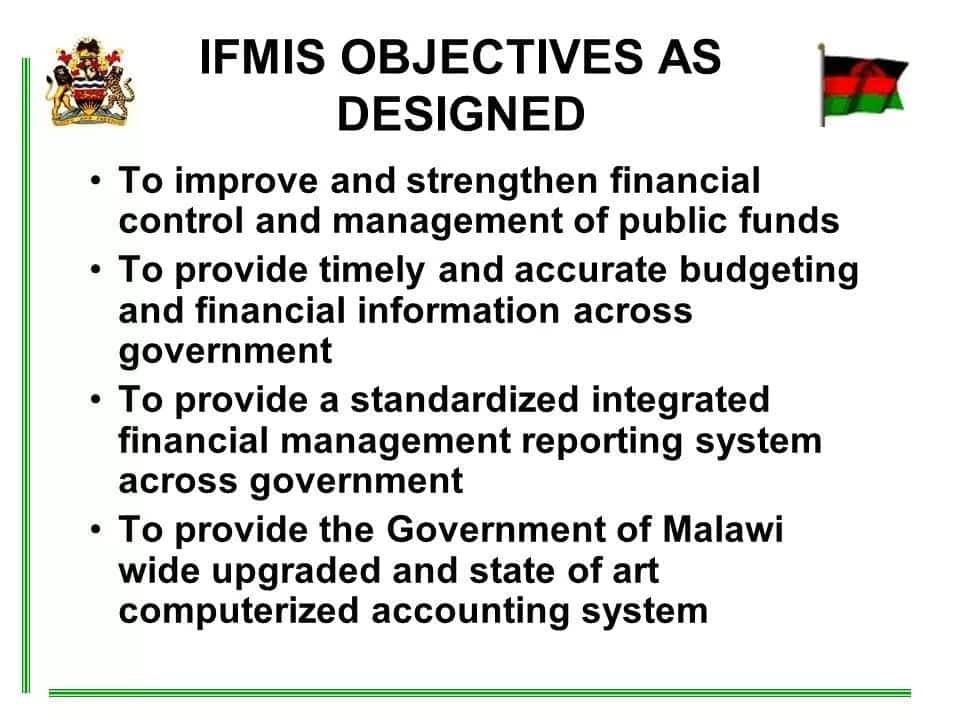 IFMIS OBJECTIVES AS DESIGNED

• To improve and strengthen financial control and management of public funds
• To provide timely and accurate budgeting and financial information across government
• To provide a standardized integrated financial management reporting system across government
• To provide the Government of Malawi wide upgraded and state of art computerized accounting system